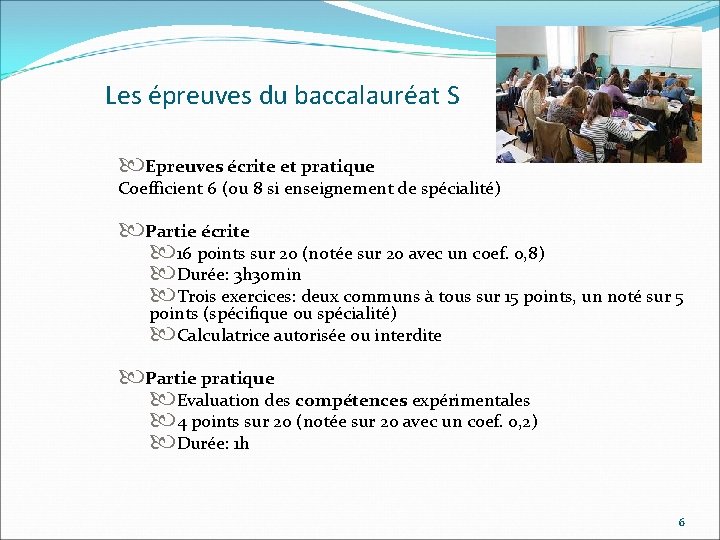 Les épreuves du baccalauréat S

Epreuves écrite et pratique
Coefficient 6 (ou 8 si enseignement de spécialité)

Partie écrite
16 points sur 20 (notée sur 20 avec un coef. 0,8)
Durée: 3h30min
Trois exercices: deux communs à tous sur 15 points, un noté sur 5 points (spécifique ou spécialité)
Calculatrice autorisée ou interdite

Partie pratique
Evaluation des compétences expérimentales
4 points sur 20 (notée sur 20 avec un coef. 0,2)
Durée: 1h

6